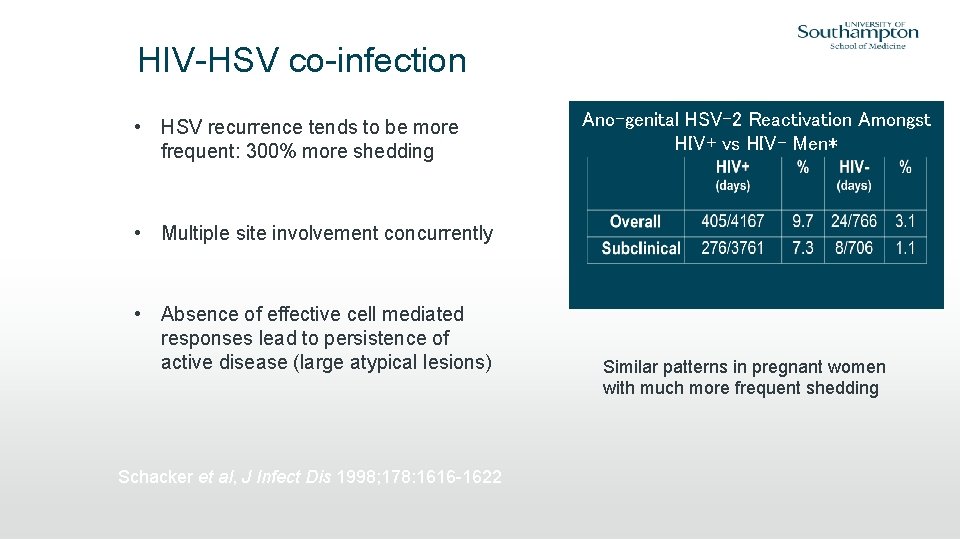 UNIVERSITY OF
Southampton
School of Medicine

HIV-HSV co-infection

• HSV recurrence tends to be more frequent: 300% more shedding

• Multiple site involvement concurrently

• Absence of effective cell mediated responses lead to persistence of active disease (large atypical lesions)

Ano-genital HSV-2 Reactivation Amongst HIV+ vs HIV- Men*

| | HIV+ (days) | % | HIV- (days) | % |
|---|---|---|---|---|
| Overall | 405/4167 | 9.7 | 24/766 | 3.1 |
| Subclinical | 276/3761 | 7.3 | 8/706 | 1.1 |

Similar patterns in pregnant women with much more frequent shedding

Schacker et al, J Infect Dis 1998;178:1616-1622